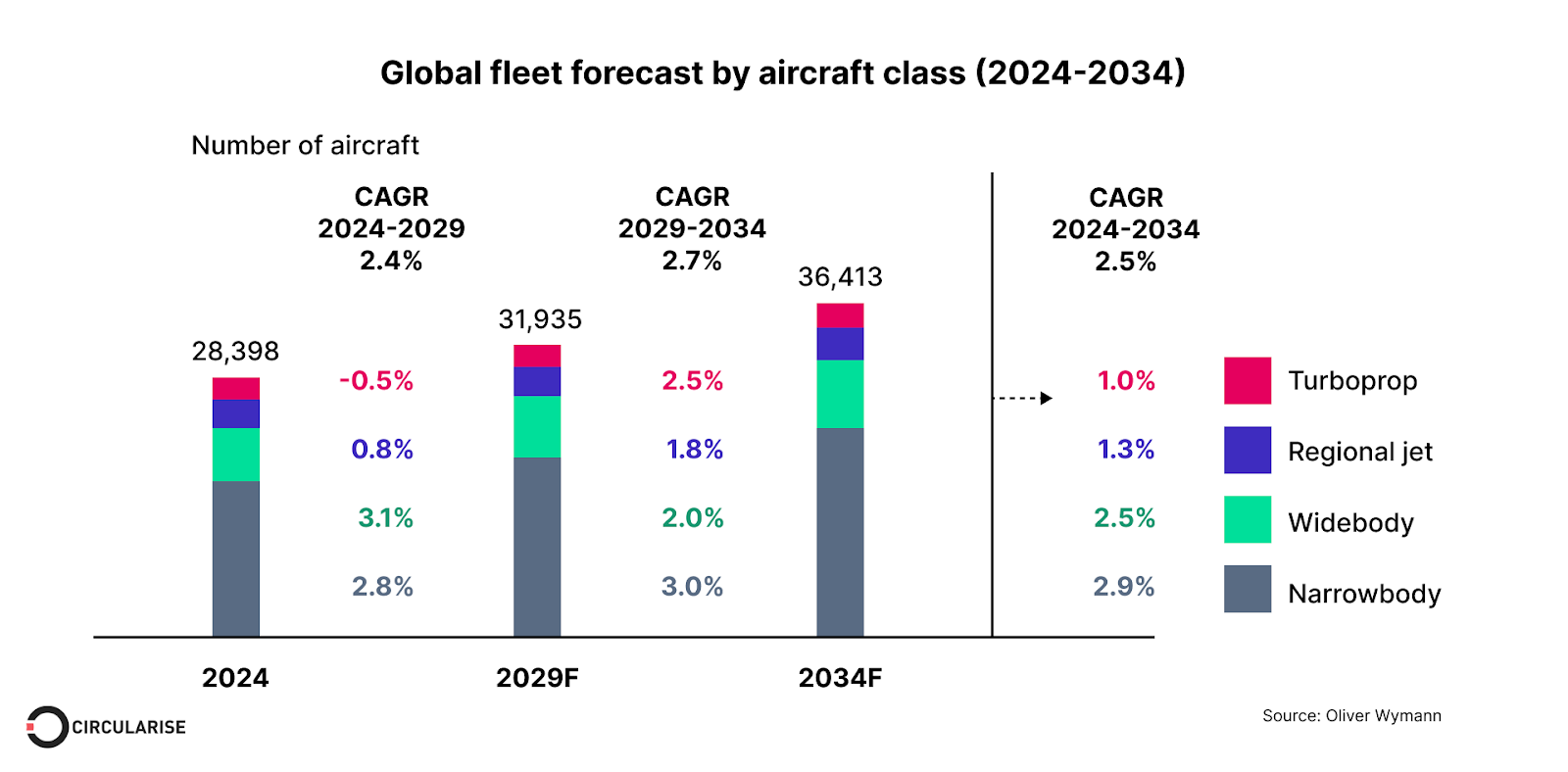 Global fleet forecast by aircraft class (2024-2034)

Number of aircraft

CAGR 2024-2029 2.4%

CAGR 2029-2034 2.7%

CAGR 2024-2034 2.5%

28,398

31,935

36,413

-0.5%
0.8%
3.1%
2.8%

2.5%
1.8%
2.0%
3.0%

1.0%
1.3%
2.5%
2.9%

Turboprop
Regional jet
Widebody
Narrowbody

2024
2029F
2034F

CIRCULARISE

Source: Oliver Wymann